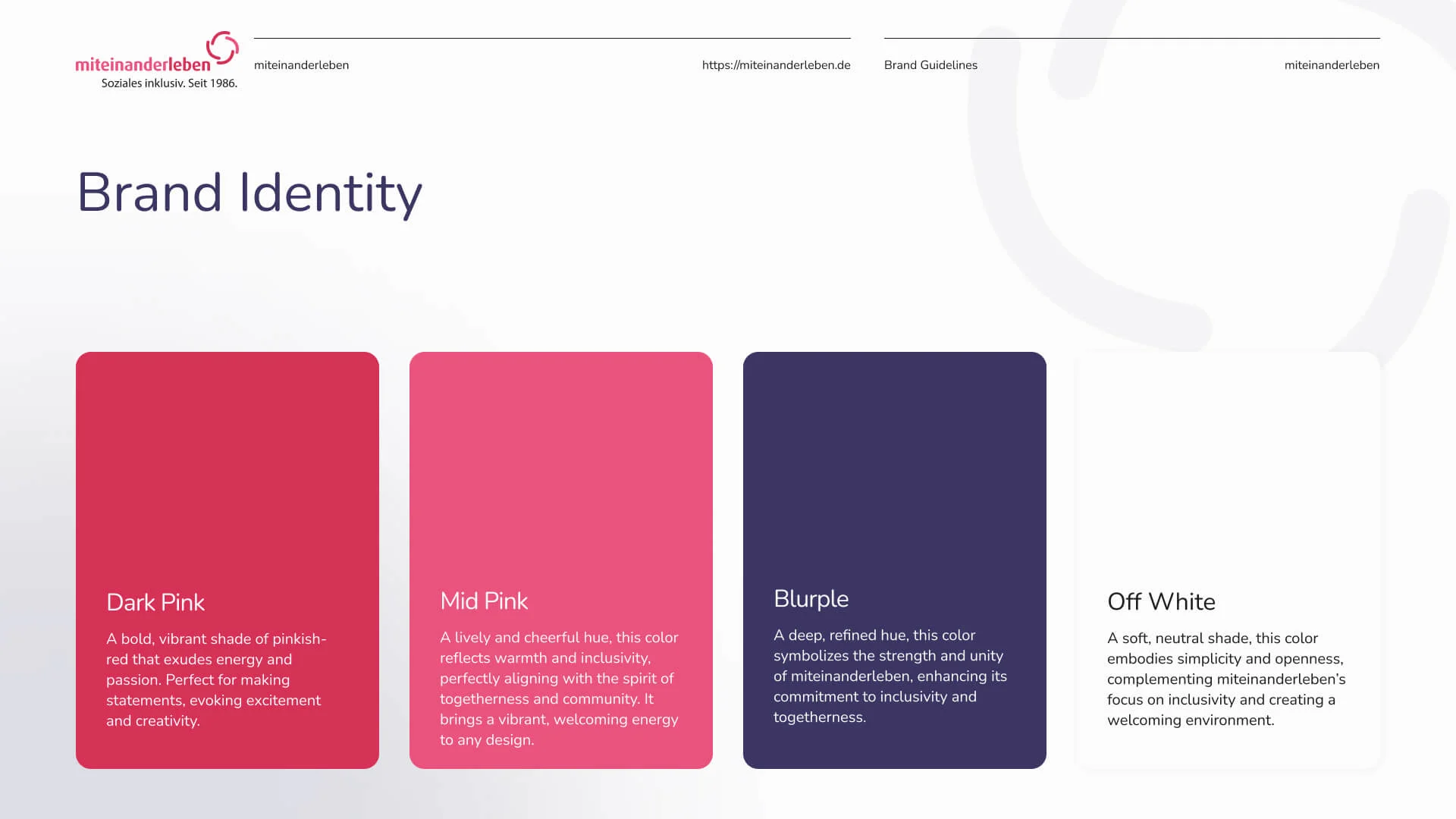 miteinanderleben
Soziales inklusiv. Seit 1986.

miteinanderleben

https://miteinanderleben.de

Brand Guidelines

miteinanderleben

Brand Identity

Dark Pink

A bold, vibrant shade of pinkish-red that exudes energy and passion. Perfect for making statements, evoking excitement and creativity.

Mid Pink

A lively and cheerful hue, this color reflects warmth and inclusivity, perfectly aligning with the spirit of togetherness and community. It brings a vibrant, welcoming energy to any design.

Blurple

A deep, refined hue, this color symbolizes the strength and unity of miteinanderleben, enhancing its commitment to inclusivity and togetherness.

Off White

A soft, neutral shade, this color embodies simplicity and openness, complementing miteinanderleben's focus on inclusivity and creating a welcoming environment.